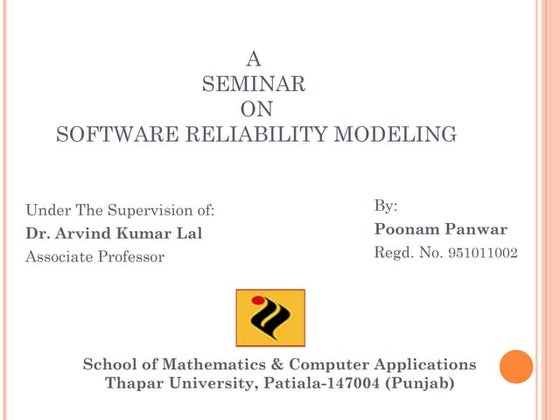 A
SEMINAR
ON
SOFTWARE RELIABILITY MODELING

Under The Supervision of:
Dr. Arvind Kumar Lal
Associate Professor

By:
Poonam Panwar
Regd. No. 951011002

School of Mathematics & Computer Applications
Thapar University, Patiala-147004 (Punjab)